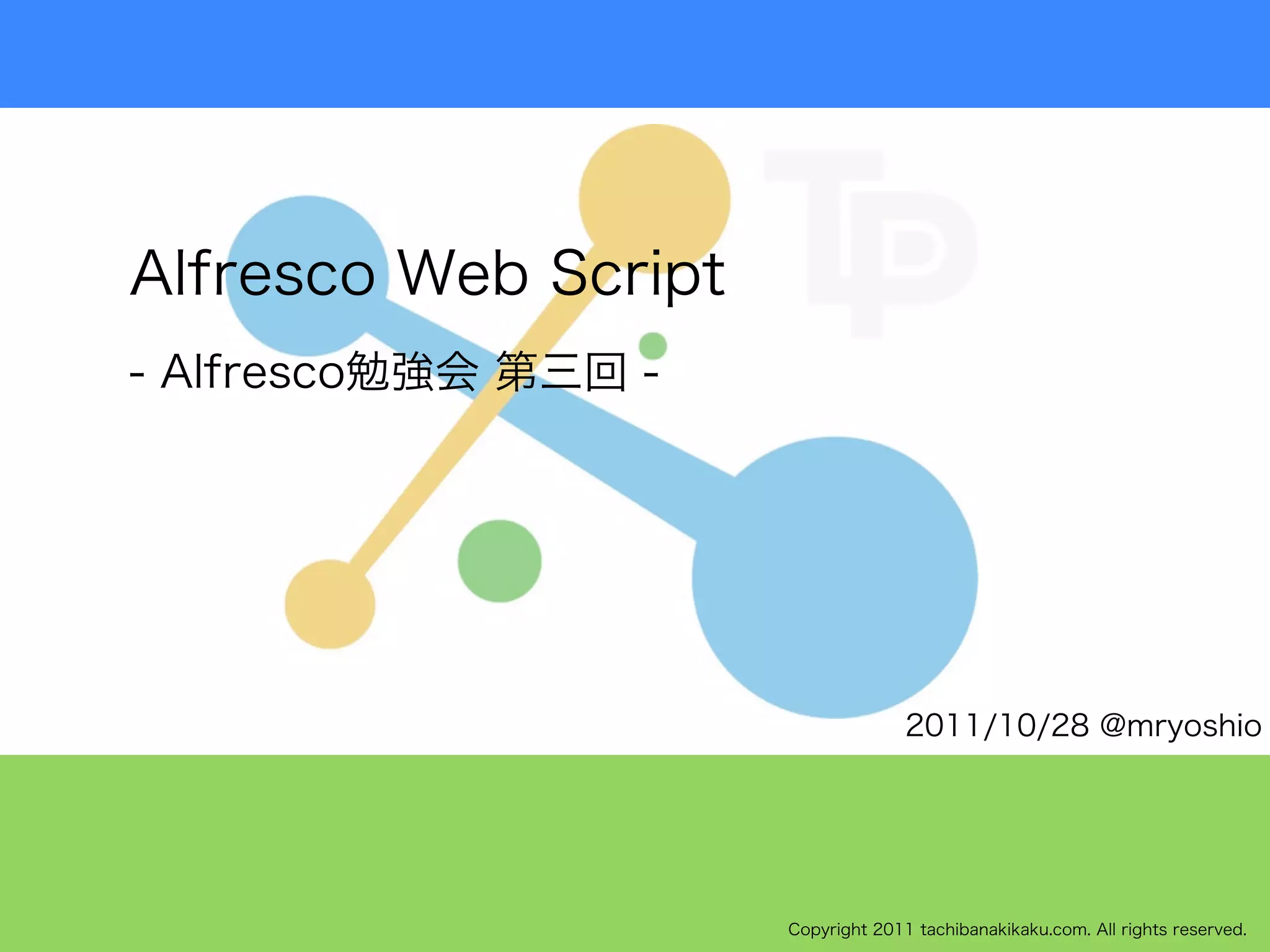 Alfresco Web Script

- Alfresco勉強会 第三回 -

2011/10/28 @mryoshio

Copyright 2011 tachibanakikaku.com. All rights reserved.